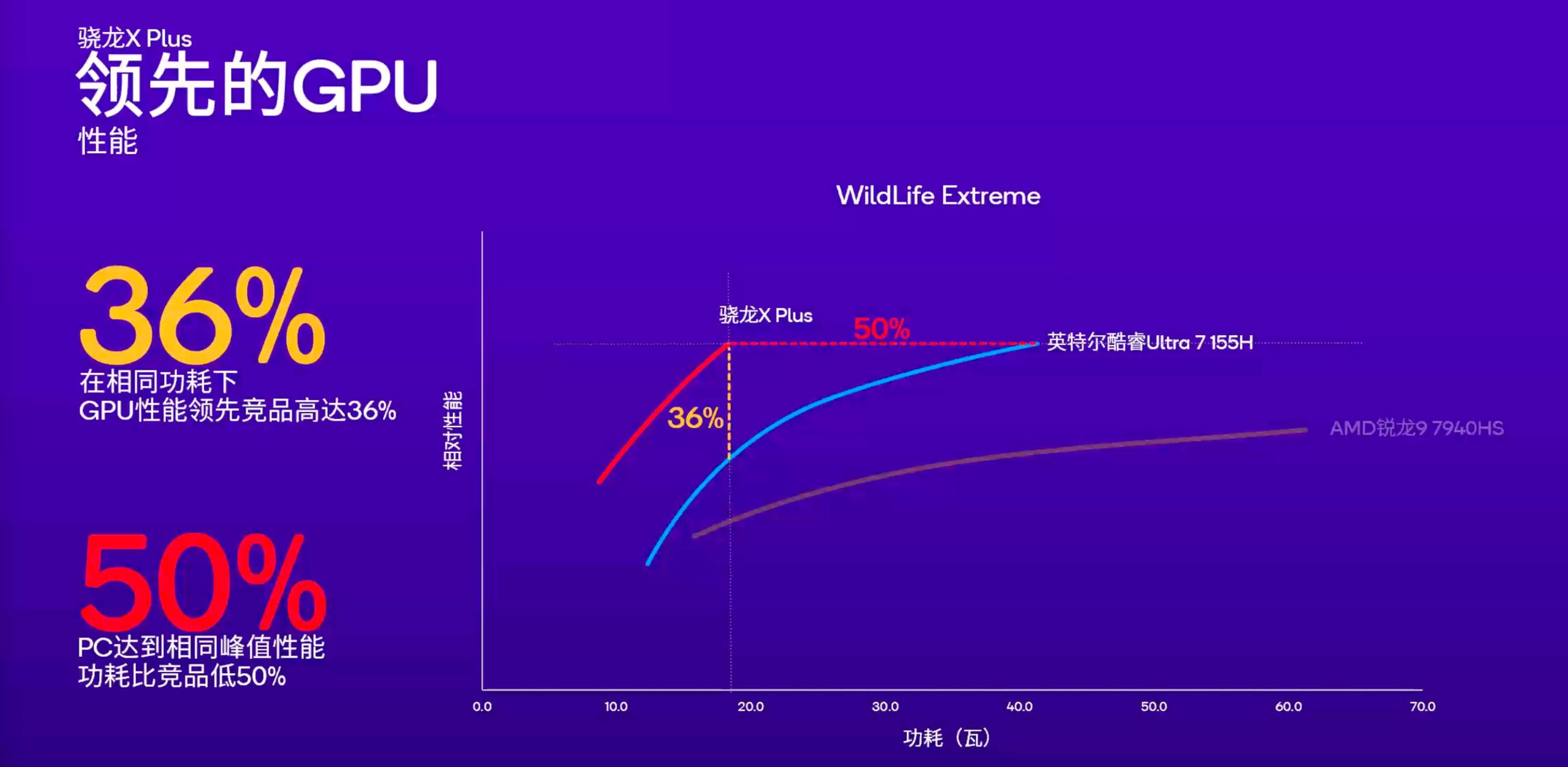 骁龙X Plus
领先的GPU
性能

36%
在相同功耗下
GPU性能领先竞品高达36%

50%
PC达到相同峰值性能
功耗比竞品低50%

WildLife Extreme

相对性能

骁龙X Plus
50%
英特尔酷睿Ultra 7 155H
36%
AMD锐龙9 7940HS

0.0
10.0
20.0
30.0
40.0
50.0
60.0
70.0

功耗（瓦）